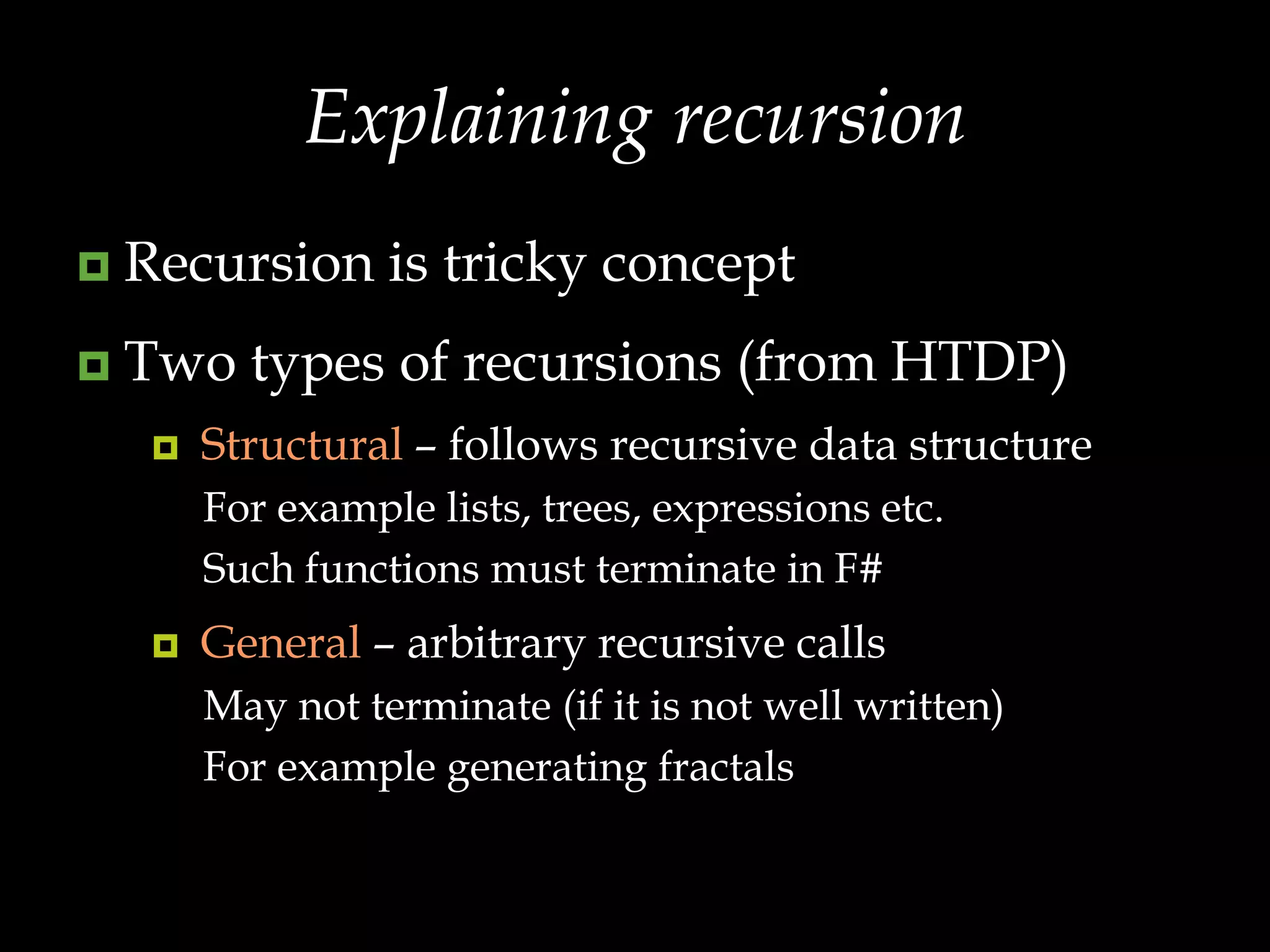 Explaining recursion

Recursion is tricky concept

Two types of recursions (from HTDP)

Structural – follows recursive data structure
For example lists, trees, expressions etc.
Such functions must terminate in F#

General – arbitrary recursive calls
May not terminate (if it is not well written)
For example generating fractals